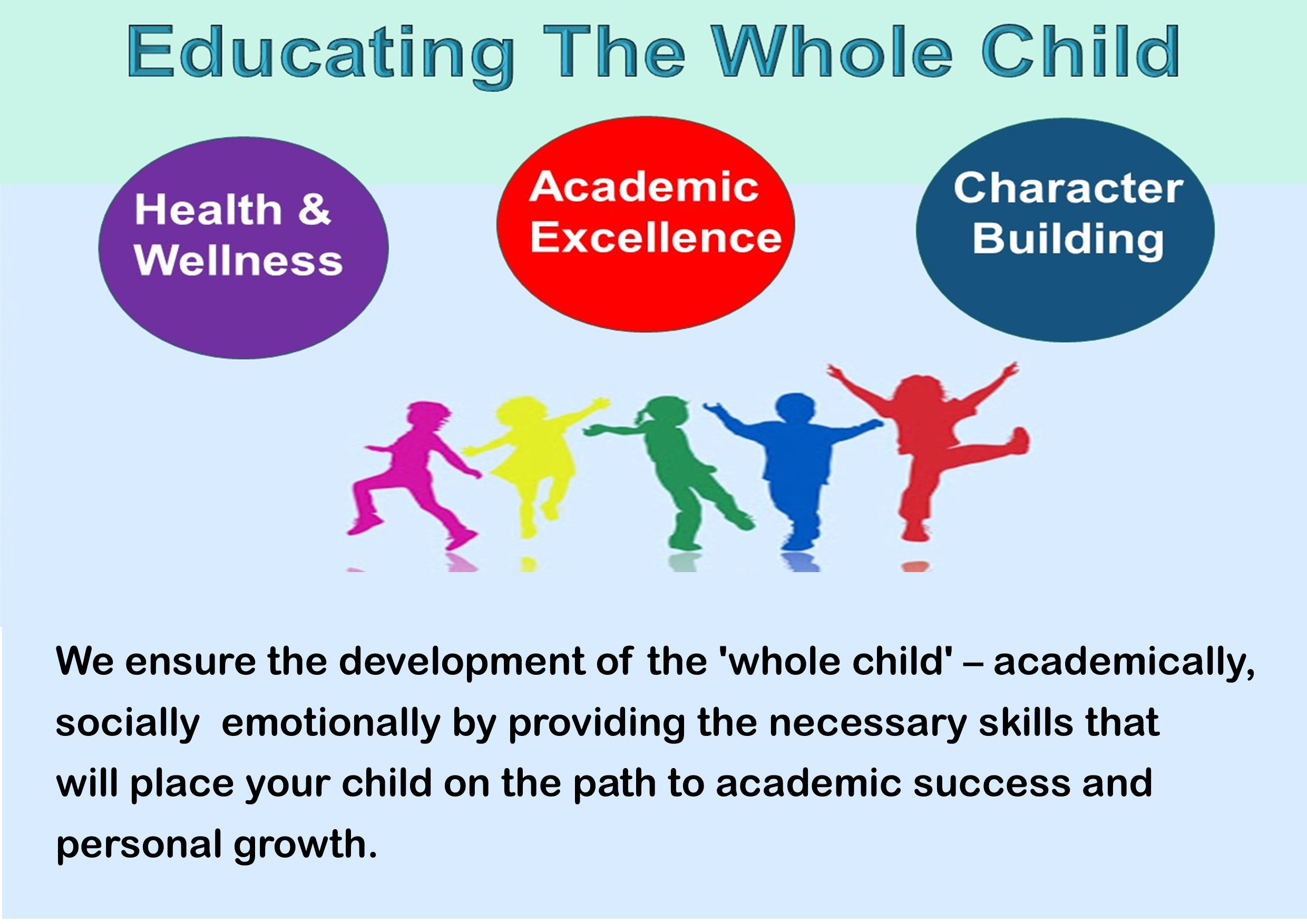 Educating The Whole Child

Health & Wellness

Academic Excellence

Character Building

We ensure the development of the 'whole child' – academically, socially emotionally by providing the necessary skills that will place your child on the path to academic success and personal growth.